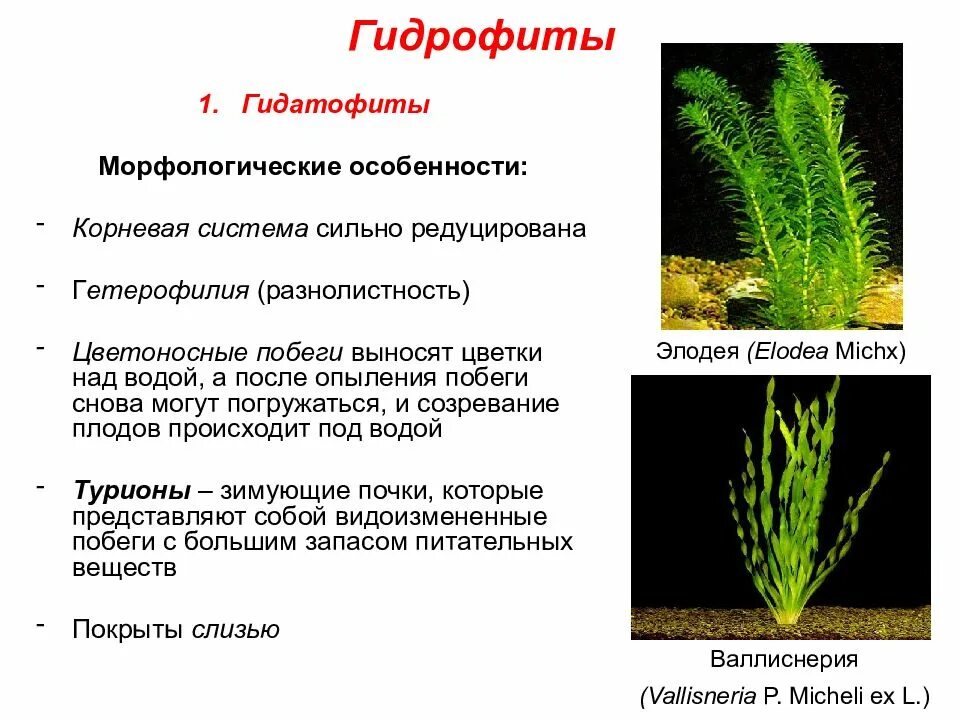 Гидрофиты

1. Гидатофиты

Морфологические особенности:

- Корневая система сильно редуцирована

- Гетерофилия (разнолистность)

- Цветоносные побеги выносят цветки над водой, а после опыления побеги снова могут погружаться, и созревание плодов происходит под водой

- Турионы – зимующие почки, которые представляют собой видоизмененные побеги с большим запасом питательных веществ

- Покрыты слизью

Элодея (Elodea Michx)

Валлиснерия
(Vallisneria P. Micheli ex L.)